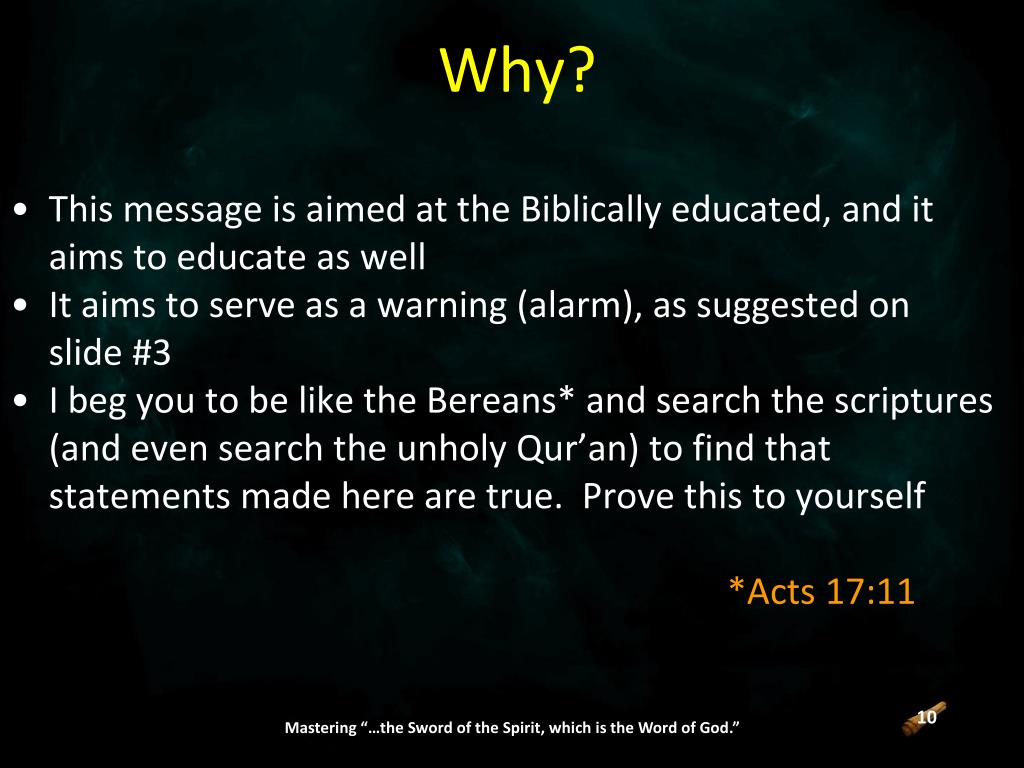 Why?

• This message is aimed at the Biblically educated, and it aims to educate as well
• It aims to serve as a warning (alarm), as suggested on slide #3
• I beg you to be like the Bereans* and search the scriptures (and even search the unholy Qur’an) to find that statements made here are true. Prove this to yourself

*Acts 17:11

Mastering “…the Sword of the Spirit, which is the Word of God.”

10